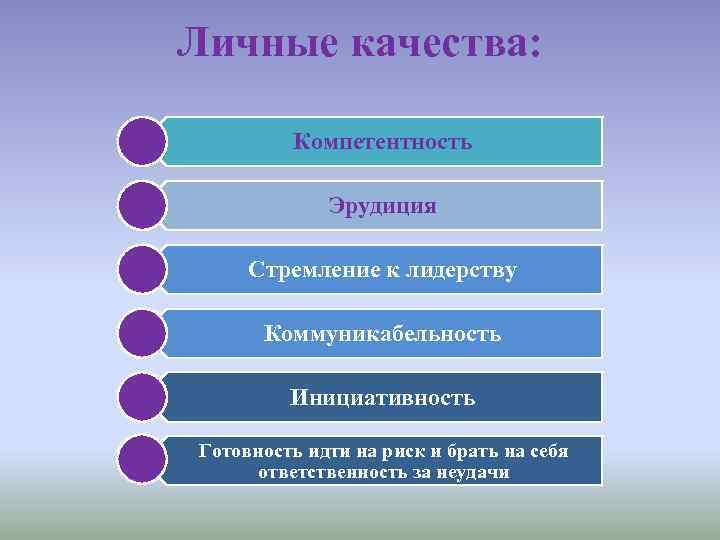 Личные качества:

Компетентность

Эрудиция

Стремление к лидерству

Коммуникабельность

Инициативность

Готовность идти на риск и брать на себя ответственность за неудачи